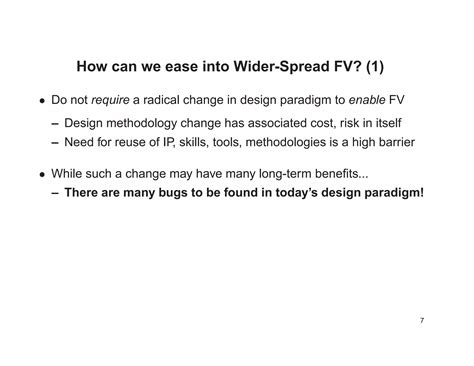 How can we ease into Wider-Spread FV? (1)

• Do not require a radical change in design paradigm to enable FV

– Design methodology change has associated cost, risk in itself

– Need for reuse of IP, skills, tools, methodologies is a high barrier

• While such a change may have many long-term benefits...

– There are many bugs to be found in today's design paradigm!

7